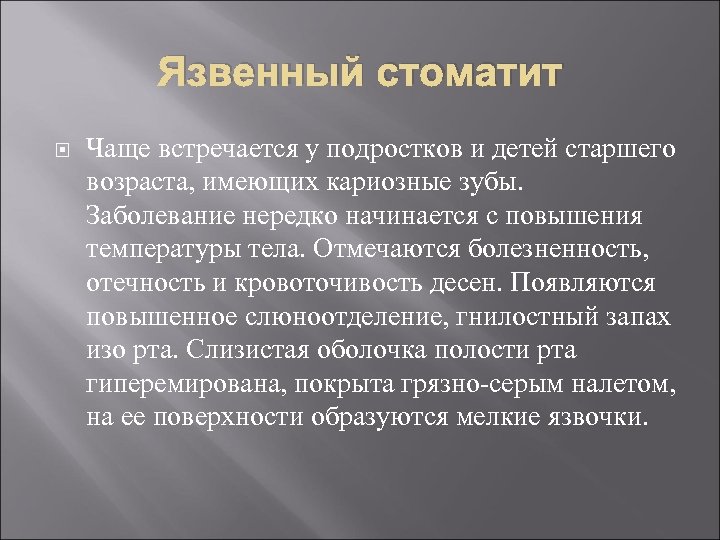 Язвенный стоматит

Чаще встречается у подростков и детей старшего возраста, имеющих кариозные зубы. Заболевание нередко начинается с повышения температуры тела. Отмечаются болезненность, отечность и кровоточивость десен. Появляются повышенное слюноотделение, гнилостный запах изо рта. Слизистая оболочка полости рта гиперемирована, покрыта грязно-серым налетом, на ее поверхности образуются мелкие язвочки.